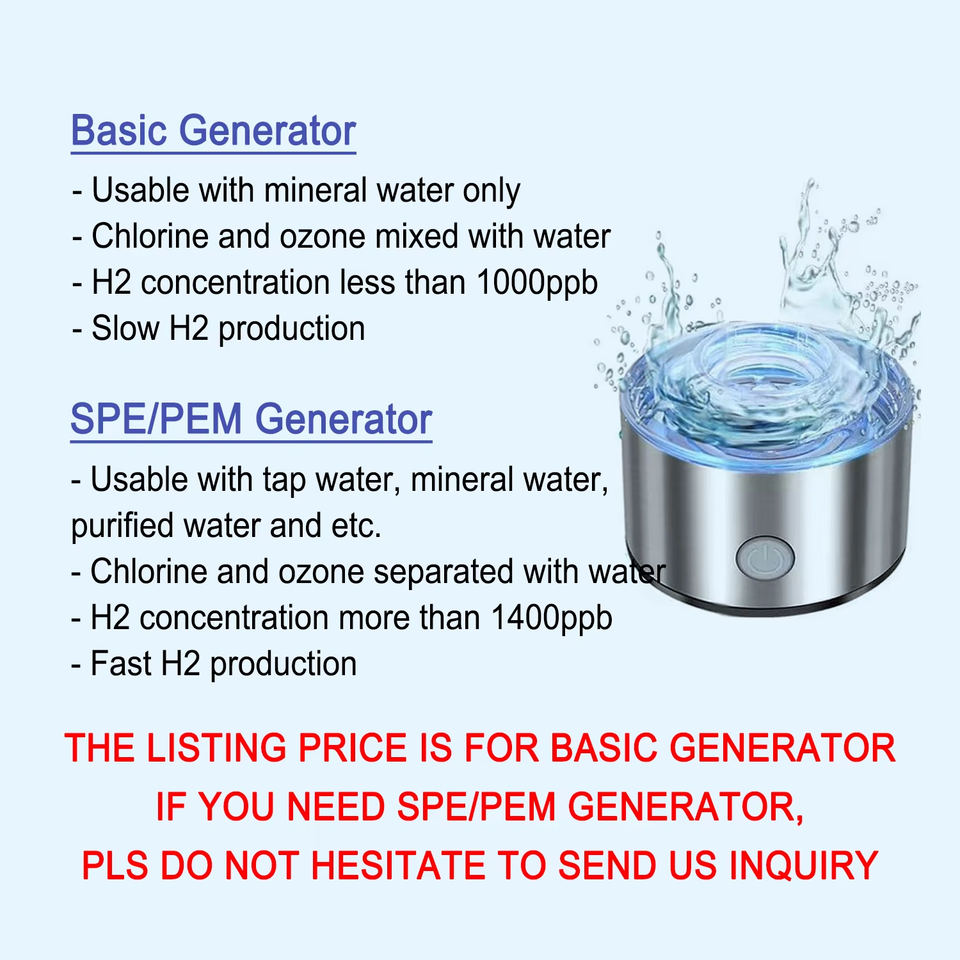 Basic Generator

- Usable with mineral water only
- Chlorine and ozone mixed with water
- H2 concentration less than 1000ppb
- Slow H2 production

SPE/PEM Generator

- Usable with tap water, mineral water, purified water and etc.
- Chlorine and ozone separated with water
- H2 concentration more than 1400ppb
- Fast H2 production

THE LISTING PRICE IS FOR BASIC GENERATOR
IF YOU NEED SPE/PEM GENERATOR,
PLS DO NOT HESITATE TO SEND US INQUIRY